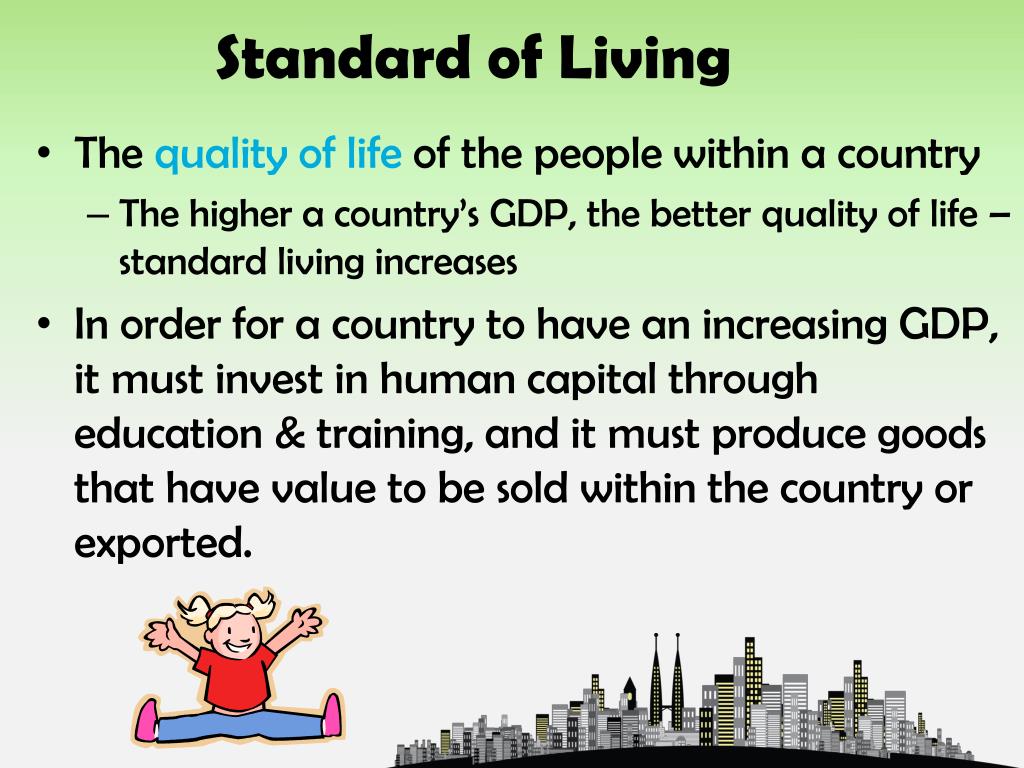 Standard of Living

• The quality of life of the people within a country
– The higher a country's GDP, the better quality of life – standard living increases

• In order for a country to have an increasing GDP, it must invest in human capital through education & training, and it must produce goods that have value to be sold within the country or exported.